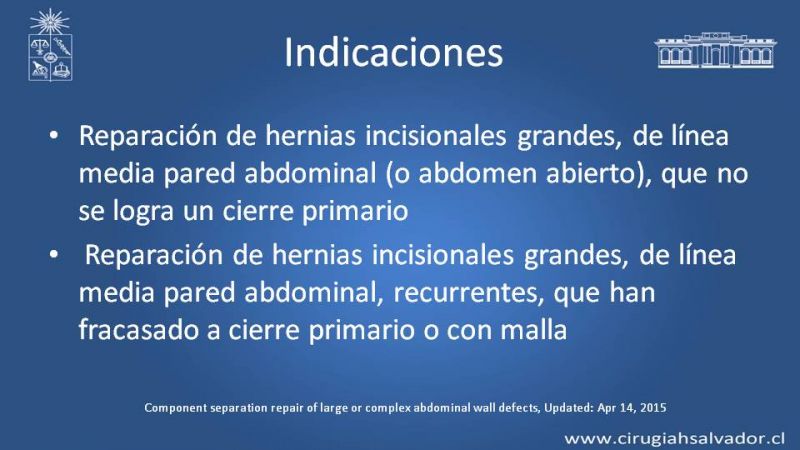 Indicaciones

• Reparación de hernias incisionales grandes, de línea media pared abdominal (o abdomen abierto), que no se logra un cierre primario

• Reparación de hernias incisionales grandes, de línea media pared abdominal, recurrentes, que han fracasado a cierre primario o con malla

Component separation repair of large or complex abdominal wall defects, Updated: Apr 14, 2015

www.cirugiahsalvador.cl